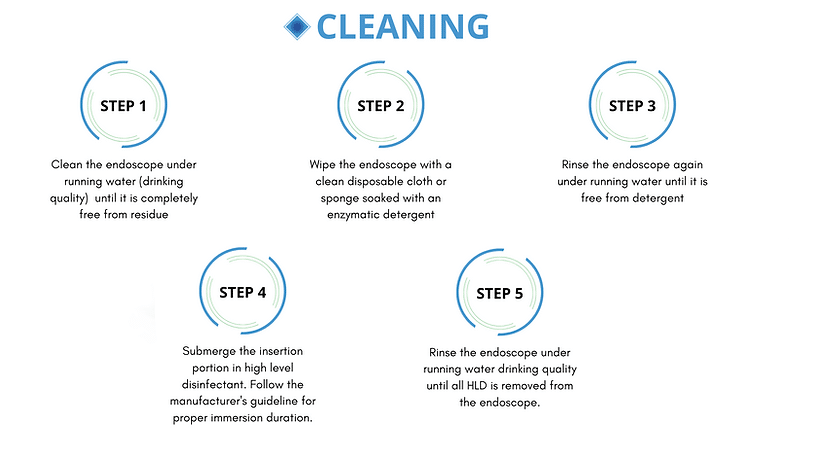 CLEANING

STEP 1

Clean the endoscope under running water (drinking quality) until it is completely free from residue

STEP 2

Wipe the endoscope with a clean disposable cloth or sponge soaked with an enzymatic detergent

STEP 3

Rinse the endoscope again under running water until it is free from detergent

STEP 4

Submerge the insertion portion in high level disinfectant. Follow the manufacturer's guideline for proper immersion duration.

STEP 5

Rinse the endoscope under running water drinking quality until all HLD is removed from the endoscope.